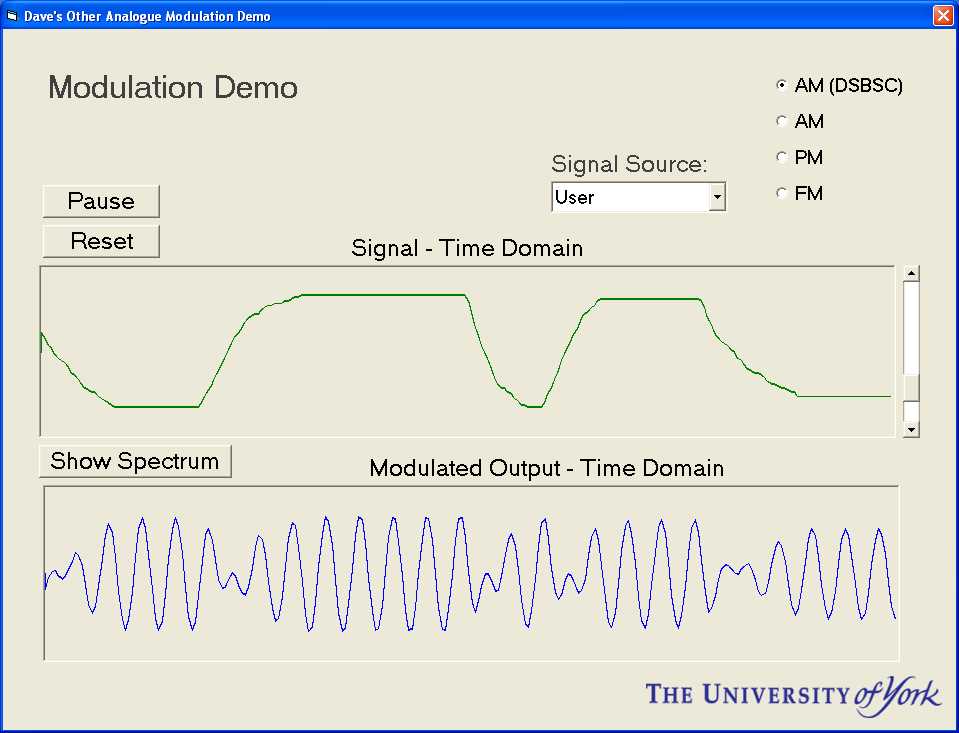 Dave's Other Analogue Modulation Demo

Modulation Demo

AM (DSBSC)
AM
PM
FM

Signal Source:
User

Pause
Reset

Signal - Time Domain

Show Spectrum

Modulated Output - Time Domain

THE UNIVERSITY of York